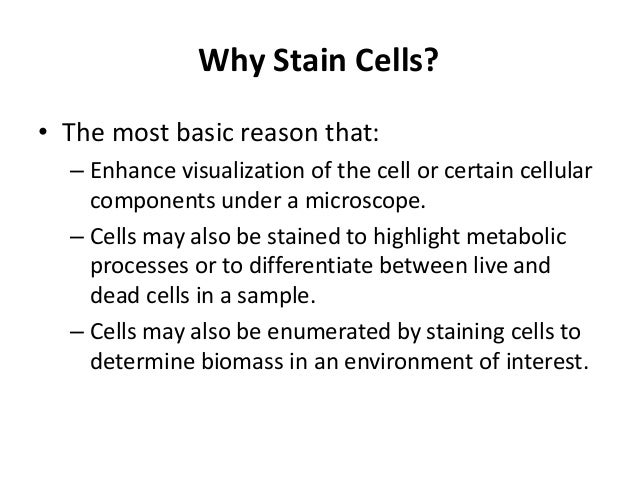 Why Stain Cells?

• The most basic reason that:
– Enhance visualization of the cell or certain cellular components under a microscope.
– Cells may also be stained to highlight metabolic processes or to differentiate between live and dead cells in a sample.
– Cells may also be enumerated by staining cells to determine biomass in an environment of interest.